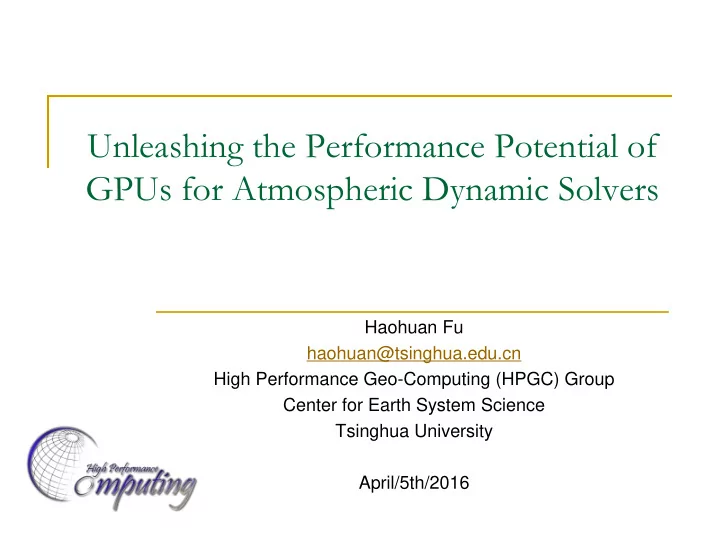 Unleashing the Performance Potential of GPUs for Atmospheric Dynamic Solvers

Haohuan Fu
haohuan@tsinghua.edu.cn
High Performance Geo-Computing (HPGC) Group
Center for Earth System Science
Tsinghua University

April/5th/2016

High Performance
Computing